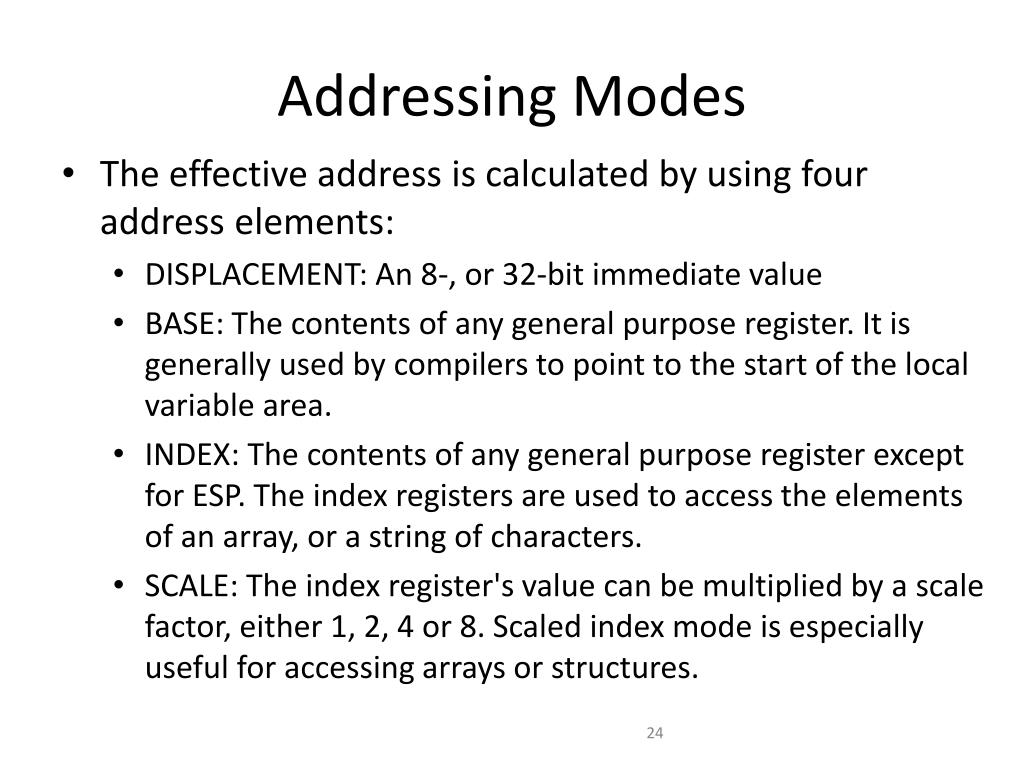 Addressing Modes

• The effective address is calculated by using four address elements:
  • DISPLACEMENT: An 8-, or 32-bit immediate value
  • BASE: The contents of any general purpose register. It is generally used by compilers to point to the start of the local variable area.
  • INDEX: The contents of any general purpose register except for ESP. The index registers are used to access the elements of an array, or a string of characters.
  • SCALE: The index register's value can be multiplied by a scale factor, either 1, 2, 4 or 8. Scaled index mode is especially useful for accessing arrays or structures.

24